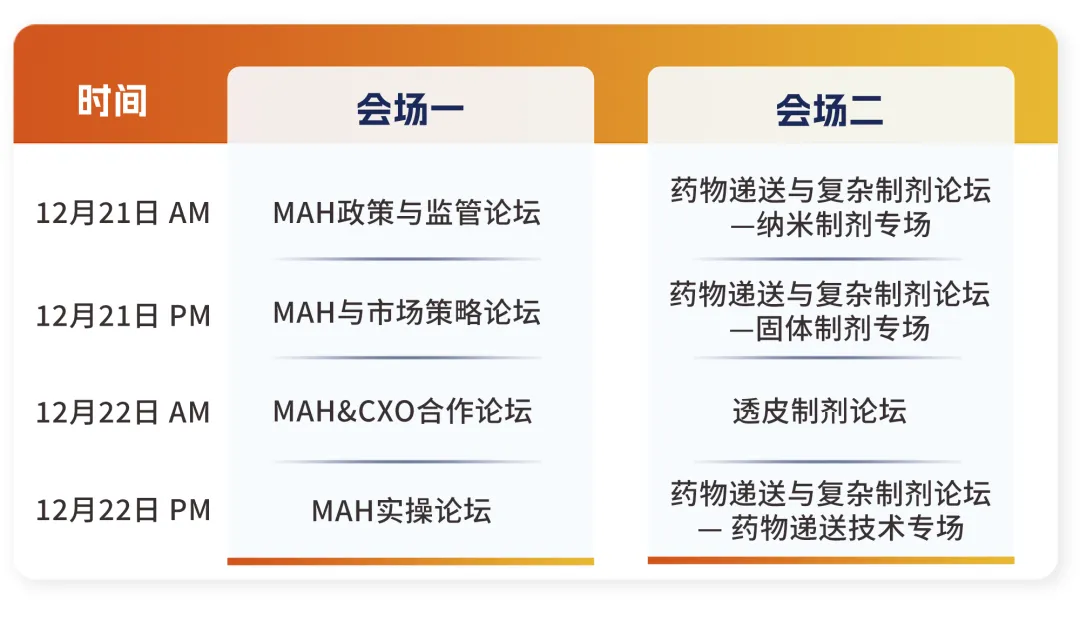 | 时间 | 会场一 | 会场二 |
|---|---|---|
| 12月21日 AM | MAH政策与监管论坛 | 药物递送与复杂制剂论坛 —纳米制剂专场 |
| 12月21日 PM | MAH与市场策略论坛 | 药物递送与复杂制剂论坛 —固体制剂专场 |
| 12月22日 AM | MAH&CXO合作论坛 | 透皮制剂论坛 |
| 12月22日 PM | MAH实操论坛 | 药物递送与复杂制剂论坛 — 药物递送技术专场 |